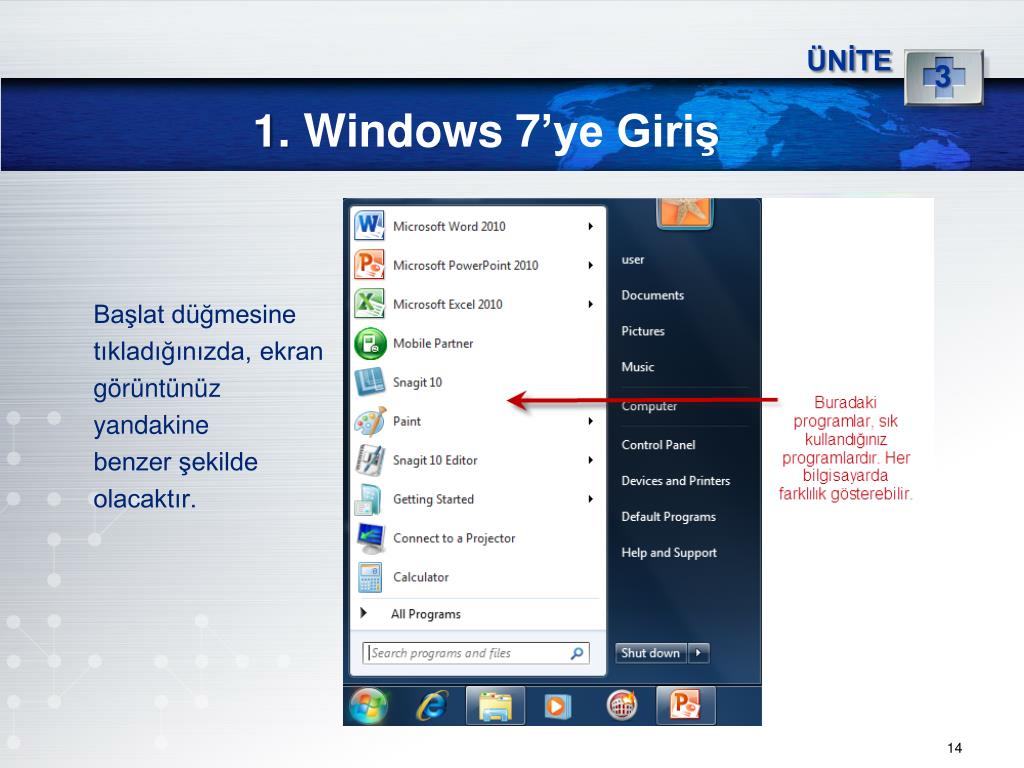 ÜNİTE 3

1. Windows 7’ye Giriş

Başlat düğmesine tıkladığınızda, ekran görüntünüz yandakine benzer şekilde olacaktır.

Microsoft Word 2010
Microsoft PowerPoint 2010
Microsoft Excel 2010
Mobile Partner
Snagit 10
Paint
Snagit 10 Editor
Getting Started
Connect to a Projector
Calculator
All Programs
Search programs and files

user
Documents
Pictures
Music
Computer
Control Panel
Devices and Printers
Default Programs
Help and Support
Shut down

Buradaki programlar, sık kullandığınız programlardır. Her bilgisayarda farklılık gösterebilir.

14